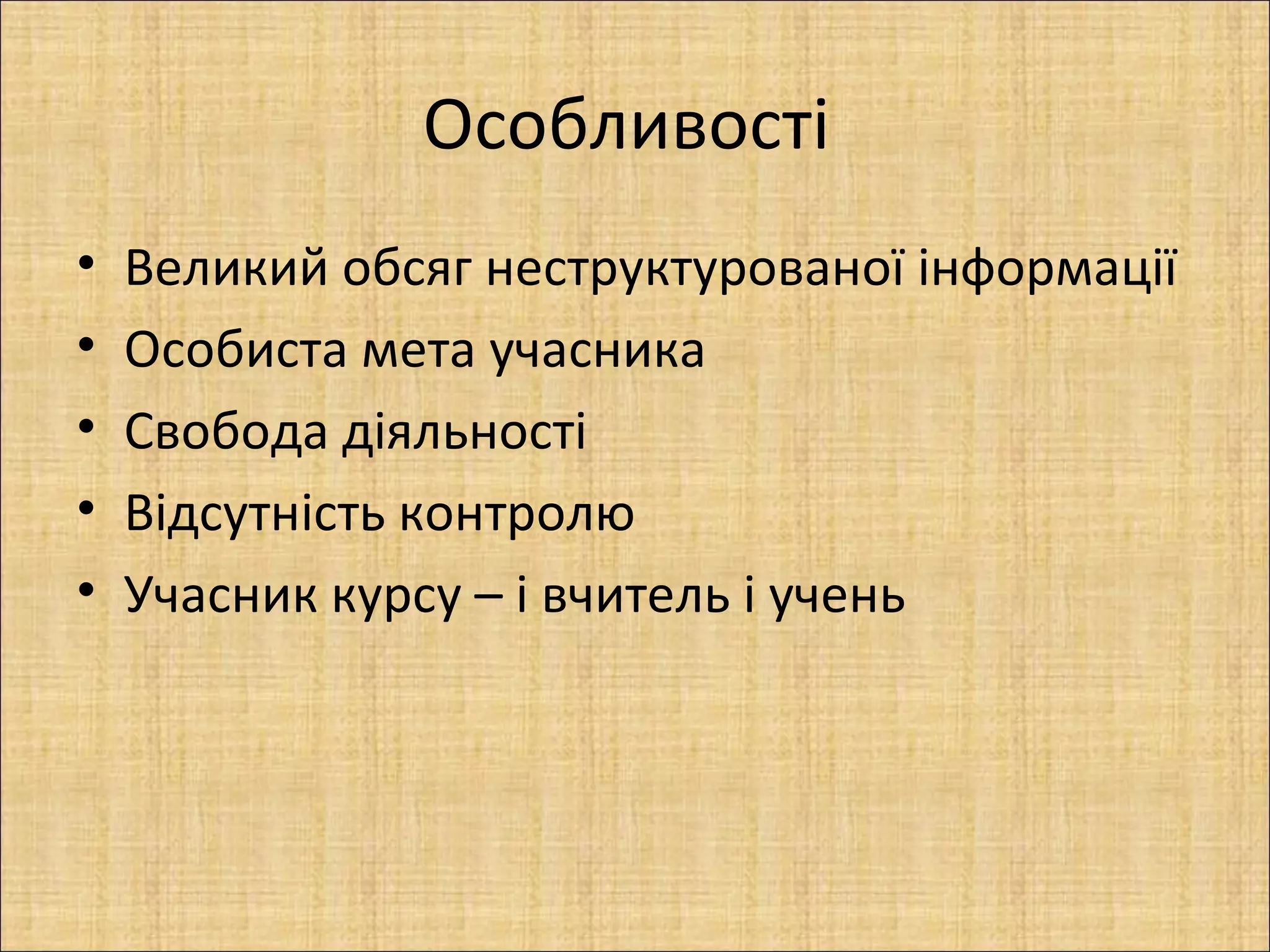 Особливості

• Великий обсяг неструктурованої інформації
• Особиста мета учасника
• Свобода діяльності
• Відсутність контролю
• Учасник курсу – і вчитель і учень